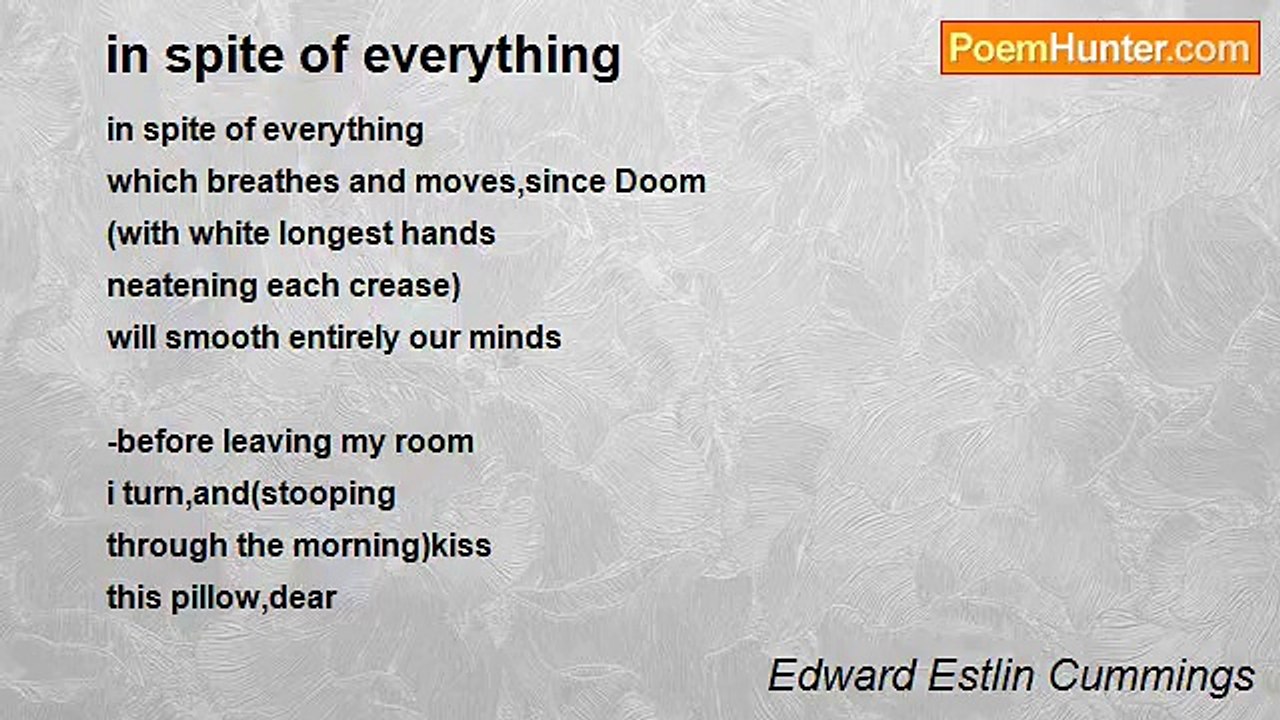 in spite of everything

PoemHunter.com

in spite of everything
which breathes and moves,since Doom
(with white longest hands
neatening each crease)
will smooth entirely our minds

-before leaving my room
i turn,and(stooping
through the morning)kiss
this pillow,dear

Edward Estlin Cummings